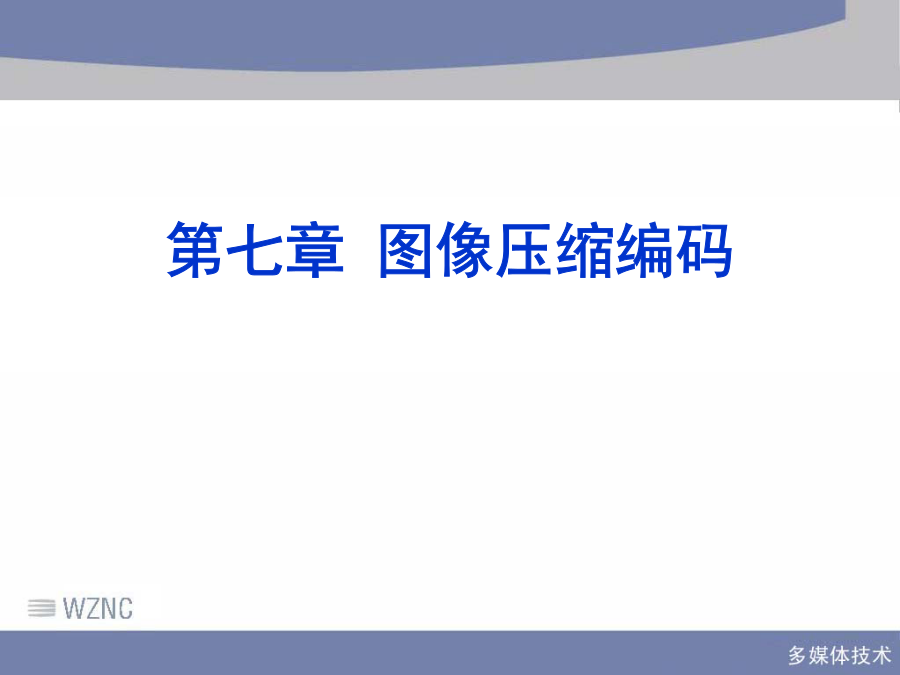 第七章 图像压缩编码

WZNC

多媒体技术